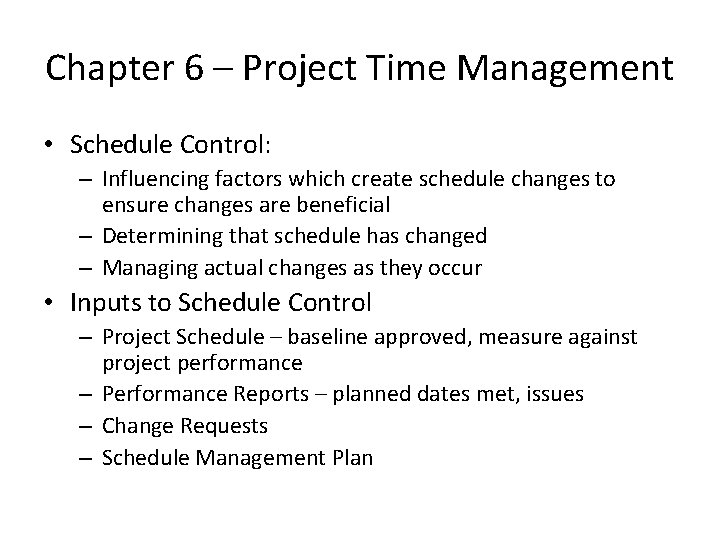 Chapter 6 – Project Time Management

• Schedule Control:
– Influencing factors which create schedule changes to ensure changes are beneficial
– Determining that schedule has changed
– Managing actual changes as they occur

• Inputs to Schedule Control
– Project Schedule – baseline approved, measure against project performance
– Performance Reports – planned dates met, issues
– Change Requests
– Schedule Management Plan